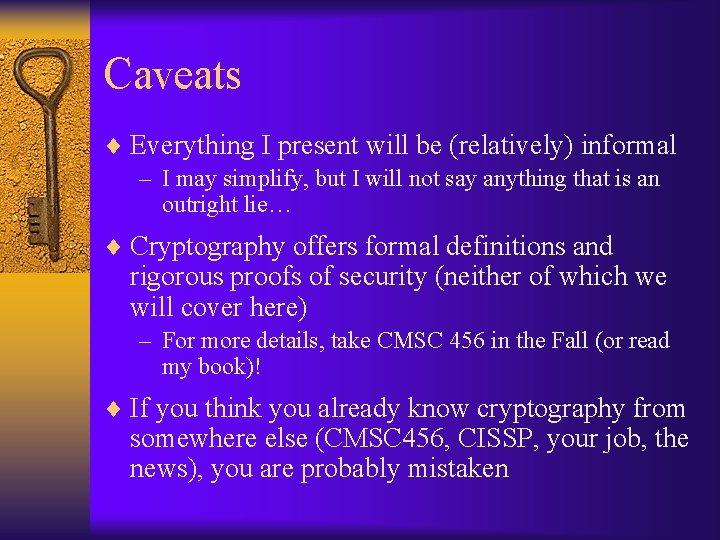 Caveats

♦ Everything I present will be (relatively) informal
– I may simplify, but I will not say anything that is an outright lie…

♦ Cryptography offers formal definitions and rigorous proofs of security (neither of which we will cover here)
– For more details, take CMSC 456 in the Fall (or read my book)!

♦ If you think you already know cryptography from somewhere else (CMSC456, CISSP, your job, the news), you are probably mistaken